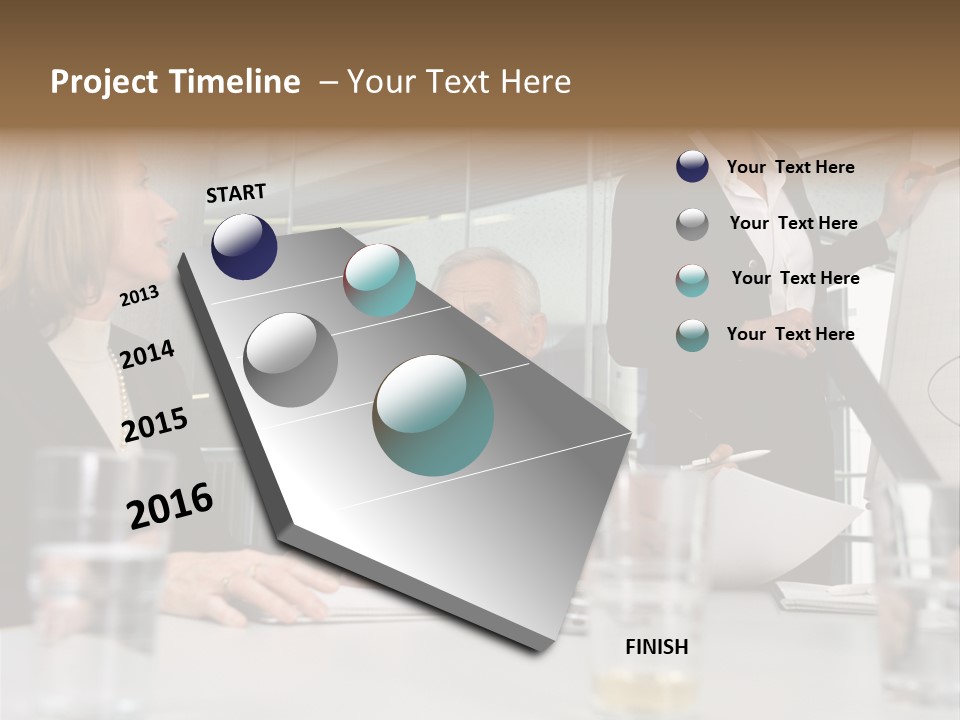 Project Timeline – Your Text Here

START

2013

2014

2015

2016

FINISH

Your Text Here

Your Text Here

Your Text Here

Your Text Here